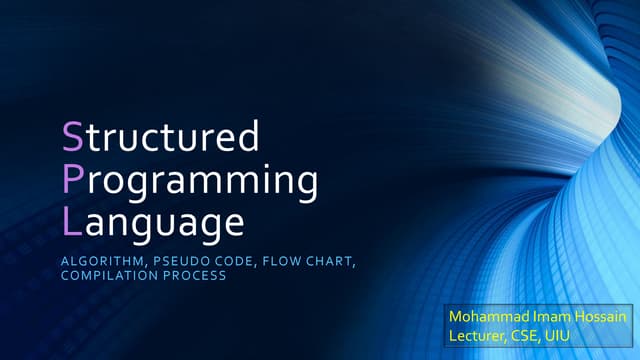 Structured
Programming
Language

ALGORITHM, PSEUDO CODE, FLOW CHART, COMPILATION PROCESS

Mohammad Imam Hossain
Lecturer, CSE, UIU